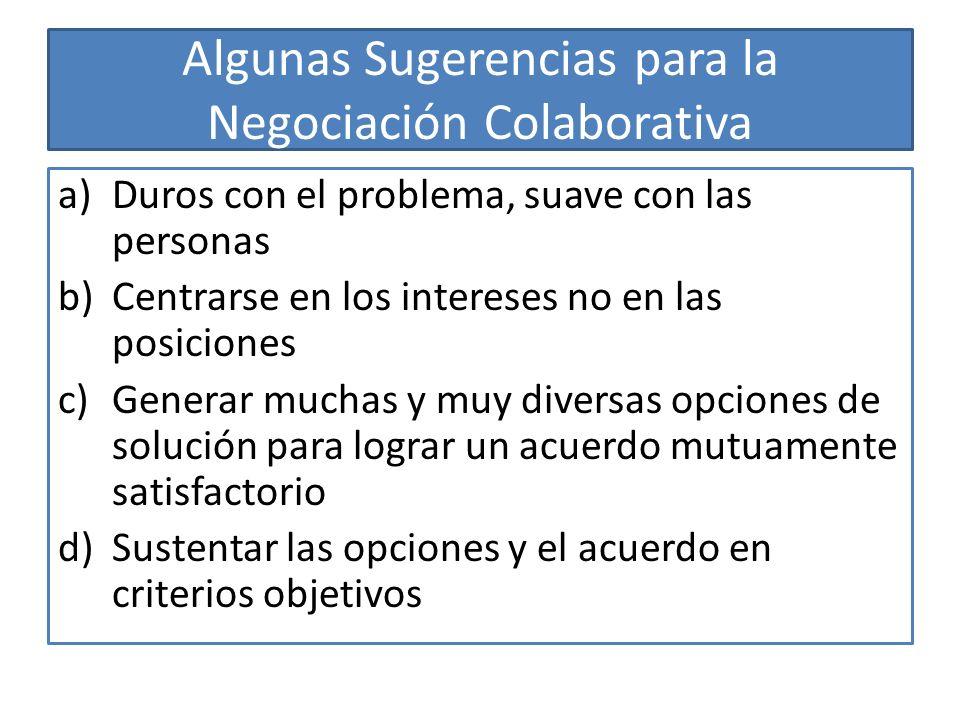 Algunas Sugerencias para la Negociación Colaborativa

a) Duros con el problema, suave con las personas

b) Centrarse en los intereses no en las posiciones

c) Generar muchas y muy diversas opciones de solución para lograr un acuerdo mutuamente satisfactorio

d) Sustentar las opciones y el acuerdo en criterios objetivos